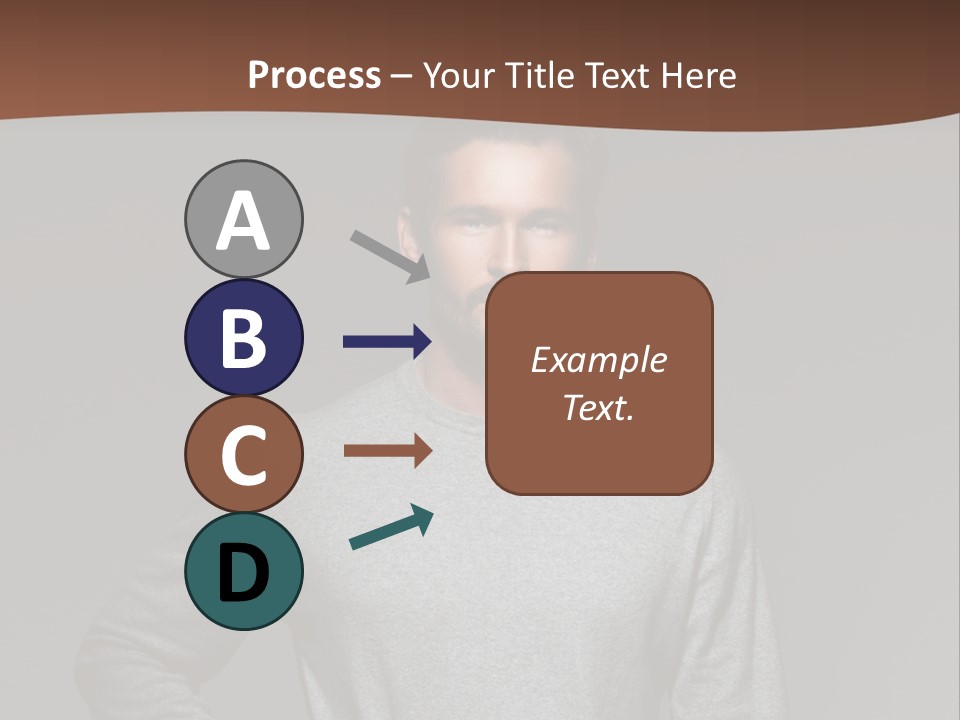 Process – Your Title Text Here

A

B

C

D

Example Text.